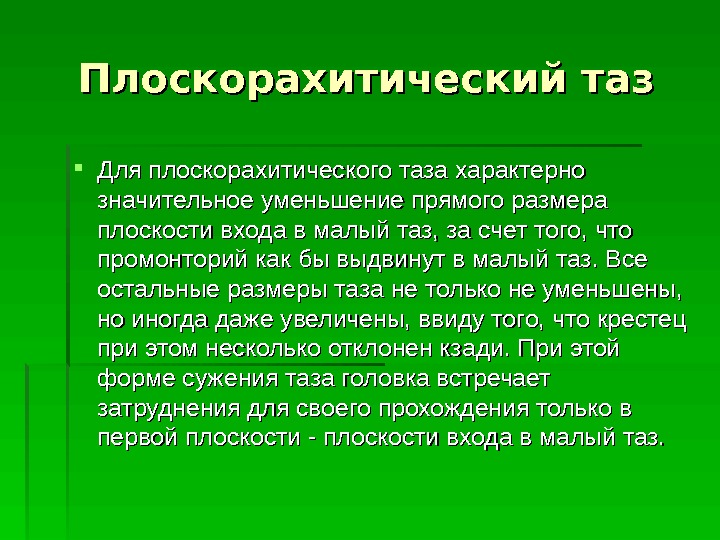 Плоскорахитический таз

Для плоскорахитического таза характерно значительное уменьшение прямого размера плоскости входа в малый таз, за счет того, что промонторий как бы выдвинут в малый таз. Все остальные размеры таза не только не уменьшены, но иногда даже увеличены, ввиду того, что крестец при этом несколько отклонен кзади. При этой форме сужения таза головка встречает затруднения для своего прохождения только в первой плоскости - плоскости входа в малый таз.